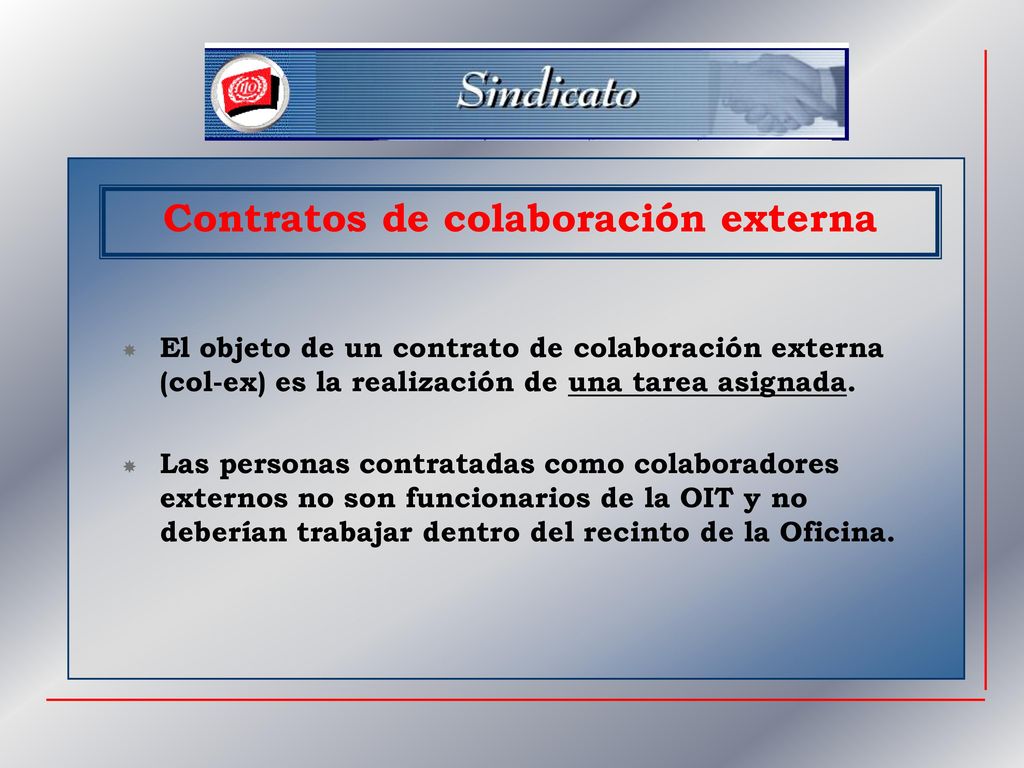 Sindicato

Contratos de colaboración externa

El objeto de un contrato de colaboración externa (col-ex) es la realización de una tarea asignada.

Las personas contratadas como colaboradores externos no son funcionarios de la OIT y no deberían trabajar dentro del recinto de la Oficina.